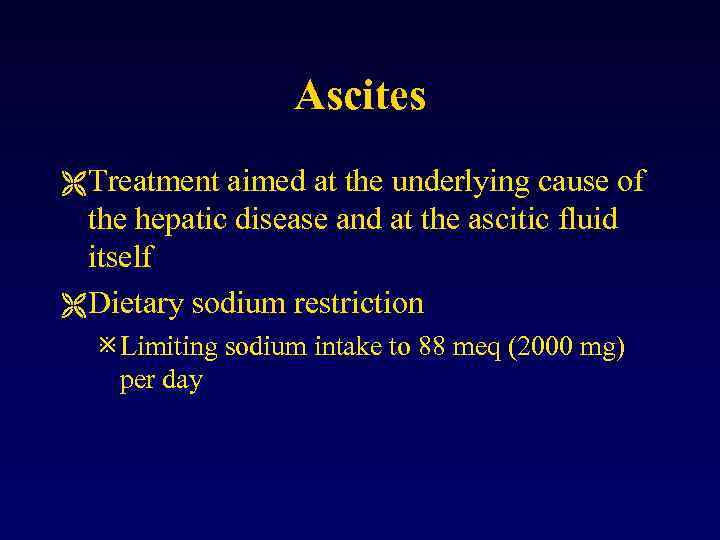 Ascites

Treatment aimed at the underlying cause of the hepatic disease and at the ascitic fluid itself

Dietary sodium restriction

Limiting sodium intake to 88 meq (2000 mg) per day